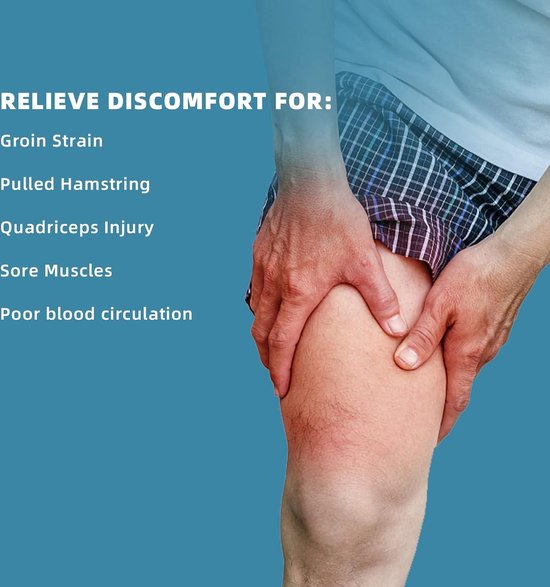 RELIEVE DISCOMFORT FOR:

Groin Strain

Pulled Hamstring

Quadriceps Injury

Sore Muscles

Poor blood circulation